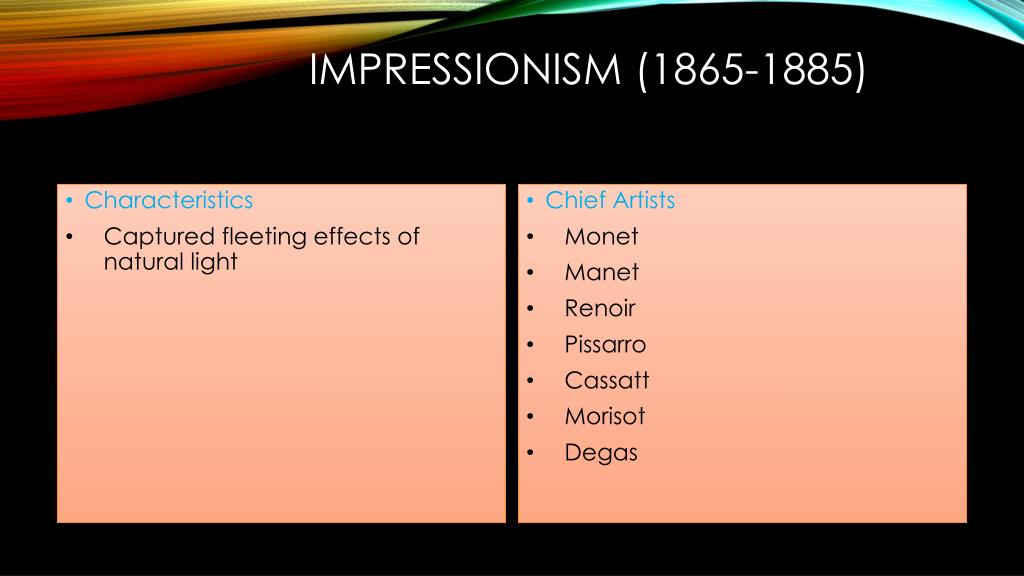 IMPRESSIONISM (1865-1885)

• Characteristics
• Captured fleeting effects of natural light

• Chief Artists
• Monet
• Manet
• Renoir
• Pissarro
• Cassatt
• Morisot
• Degas